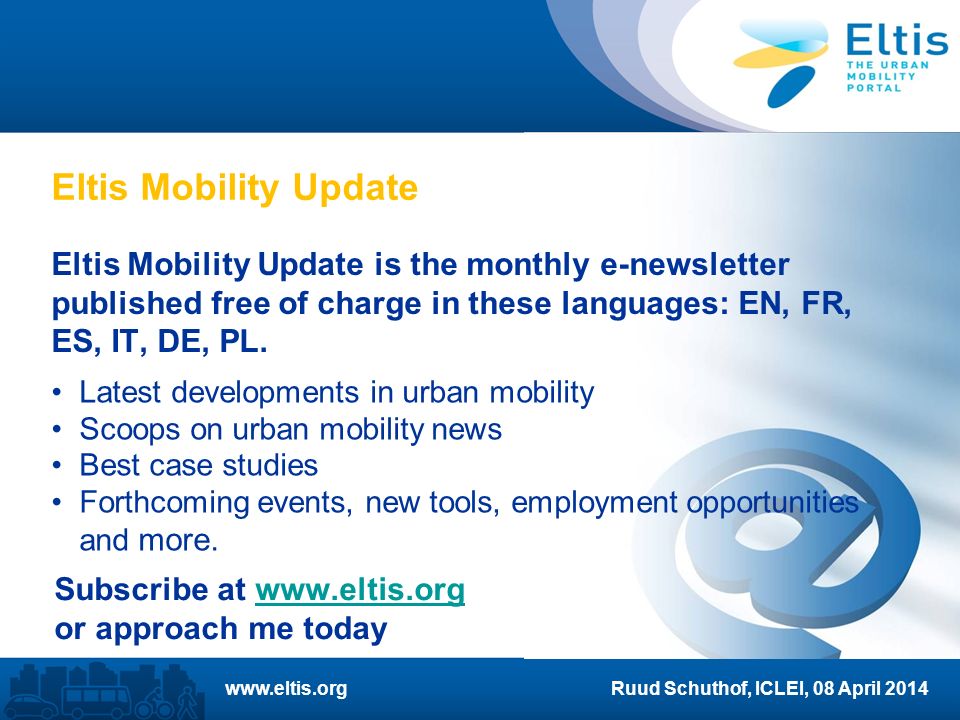 Eltis
THE URBAN MOBILITY PORTAL

Eltis Mobility Update

Eltis Mobility Update is the monthly e-newsletter published free of charge in these languages: EN, FR, ES, IT, DE, PL.

• Latest developments in urban mobility
• Scoops on urban mobility news
• Best case studies
• Forthcoming events, new tools, employment opportunities and more.

Subscribe at www.eltis.org
or approach me today

www.eltis.org

Ruud Schuthof, ICLEI, 08 April 2014